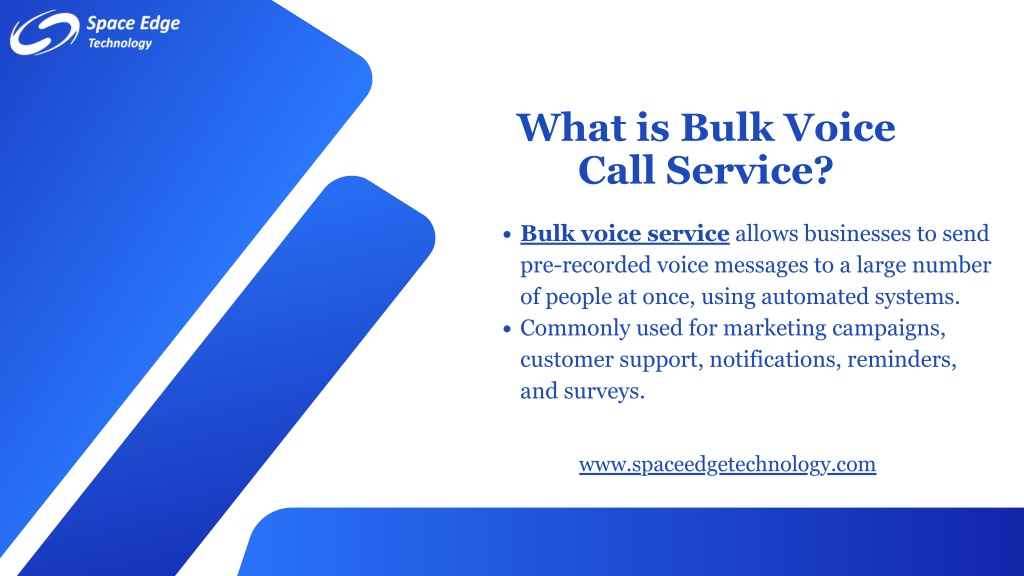 Space Edge
Technology

What is Bulk Voice Call Service?

• Bulk voice service allows businesses to send pre-recorded voice messages to a large number of people at once, using automated systems.
• Commonly used for marketing campaigns, customer support, notifications, reminders, and surveys.

www.spaceedgetechnology.com